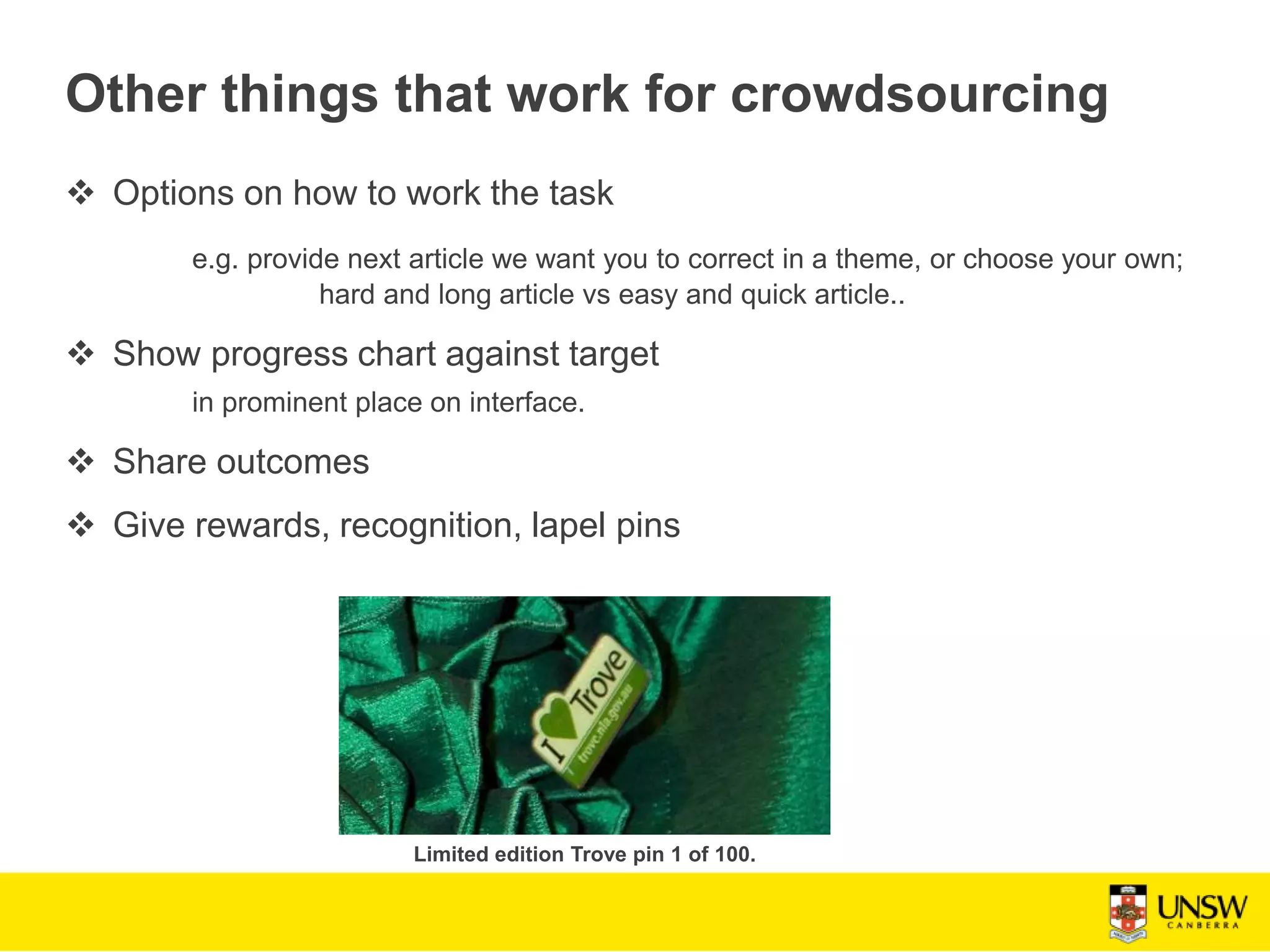 Other things that work for crowdsourcing

❖ Options on how to work the task

e.g. provide next article we want you to correct in a theme, or choose your own; hard and long article vs easy and quick article..

❖ Show progress chart against target

in prominent place on interface.

❖ Share outcomes

❖ Give rewards, recognition, lapel pins

I Trove
trove.nla.gov.au

Limited edition Trove pin 1 of 100.

UNSW
CANBERRA